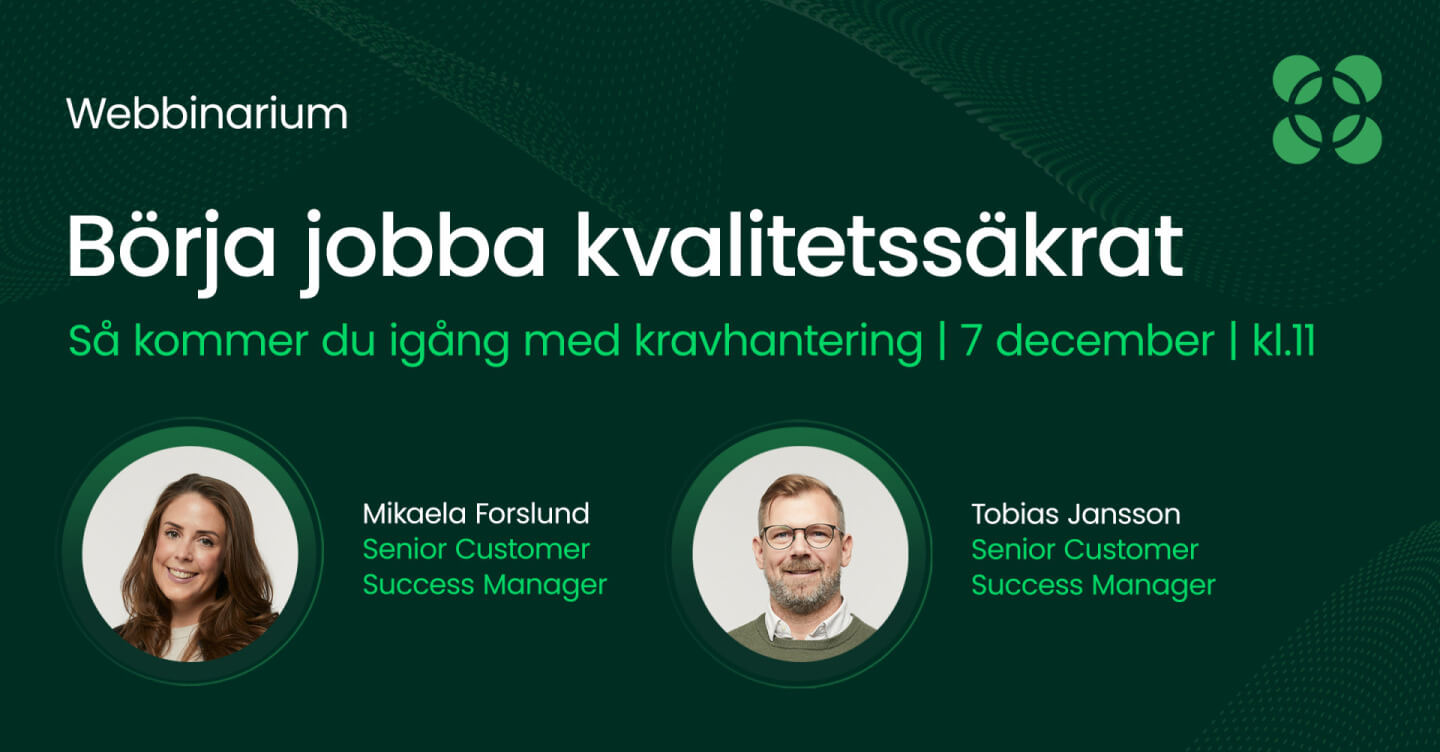 Webbinarium

Börja jobba kvalitetssäkrat

Så kommer du igång med kravhantering | 7 december | kl.11

Mikaela Forslund
Senior Customer Success Manager

Tobias Jansson
Senior Customer Success Manager